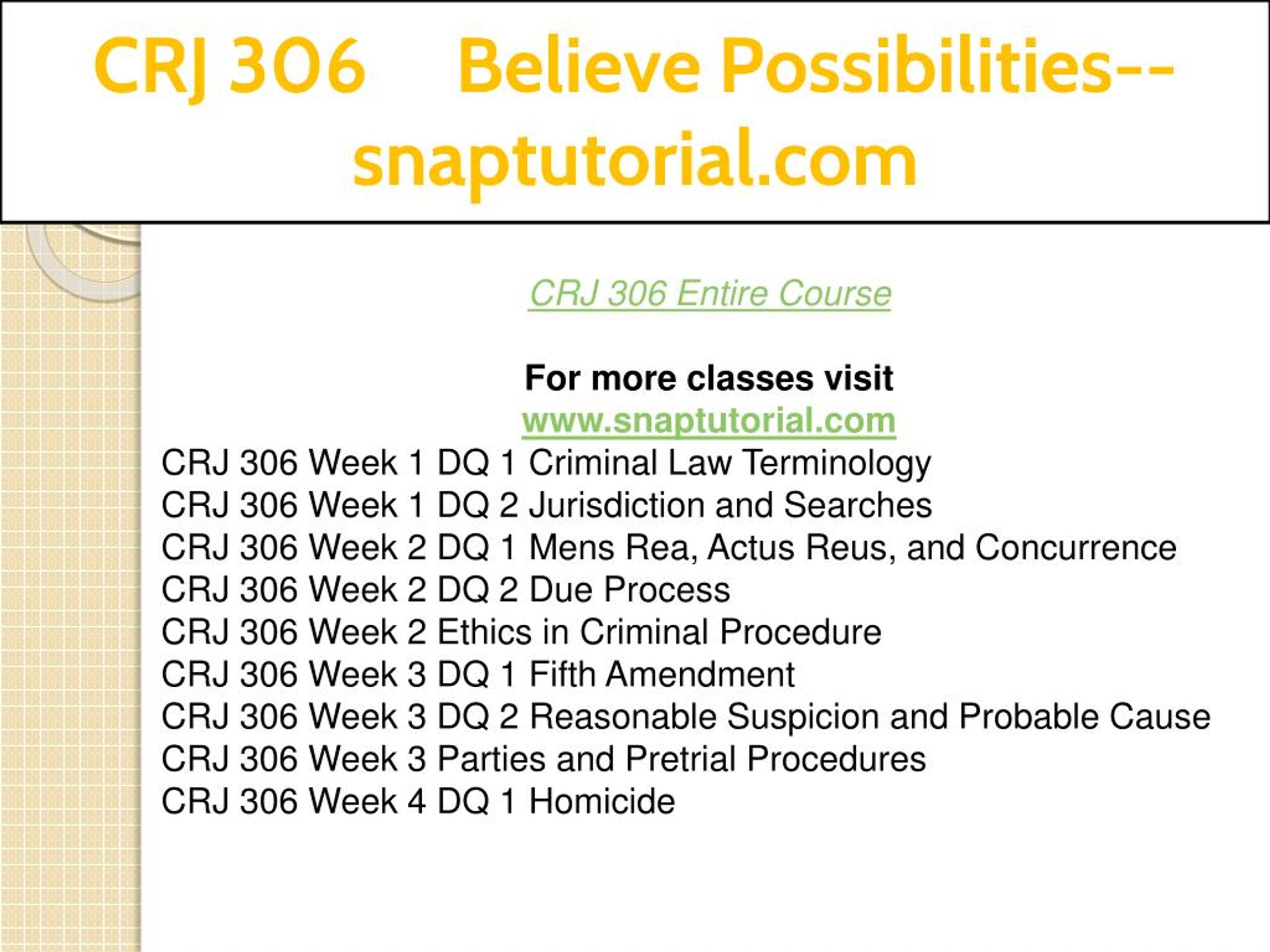 CRJ 306 Believe Possibilities--snaptutorial.com

CRJ 306 Entire Course

For more classes visit
www.snaptutorial.com
CRJ 306 Week 1 DQ 1 Criminal Law Terminology
CRJ 306 Week 1 DQ 2 Jurisdiction and Searches
CRJ 306 Week 2 DQ 1 Mens Rea, Actus Reus, and Concurrence
CRJ 306 Week 2 DQ 2 Due Process
CRJ 306 Week 2 Ethics in Criminal Procedure
CRJ 306 Week 3 DQ 1 Fifth Amendment
CRJ 306 Week 3 DQ 2 Reasonable Suspicion and Probable Cause
CRJ 306 Week 3 Parties and Pretrial Procedures
CRJ 306 Week 4 DQ 1 Homicide